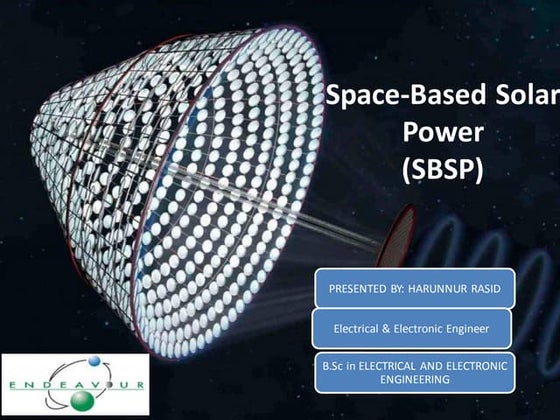 Space-Based Solar Power (SBSP)

PRESENTED BY: HARUNNUR RASID

Electrical & Electronic Engineer

B.Sc in ELECTRICAL AND ELECTRONIC ENGINEERING

ENDEAVOUR